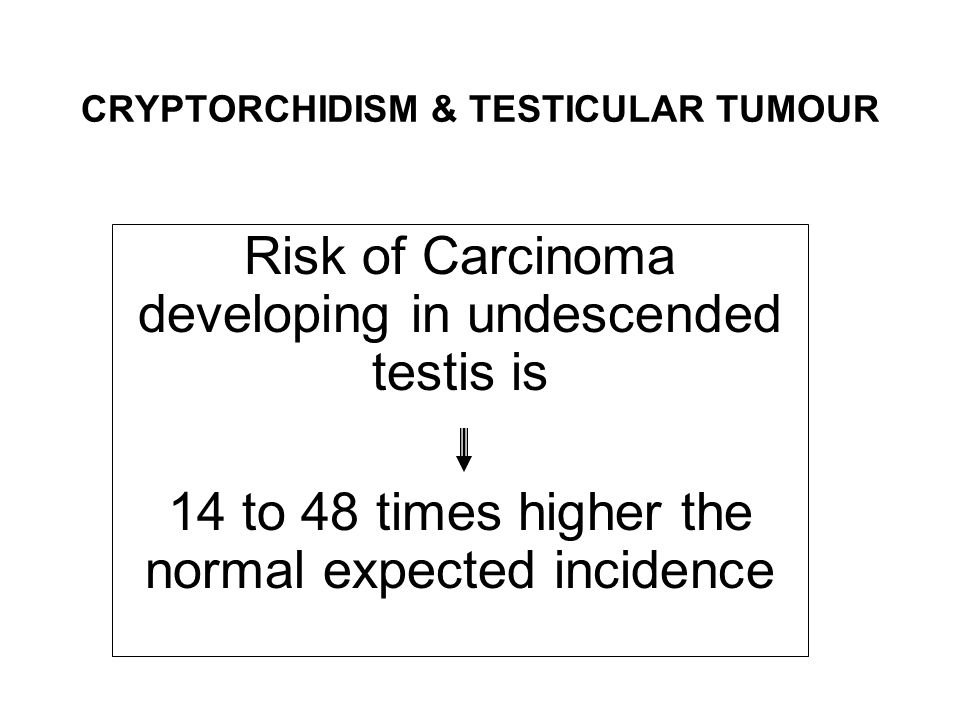 CRYPTORCHIDISM & TESTICULAR TUMOUR

Risk of Carcinoma developing in undescended testis is

14 to 48 times higher the normal expected incidence